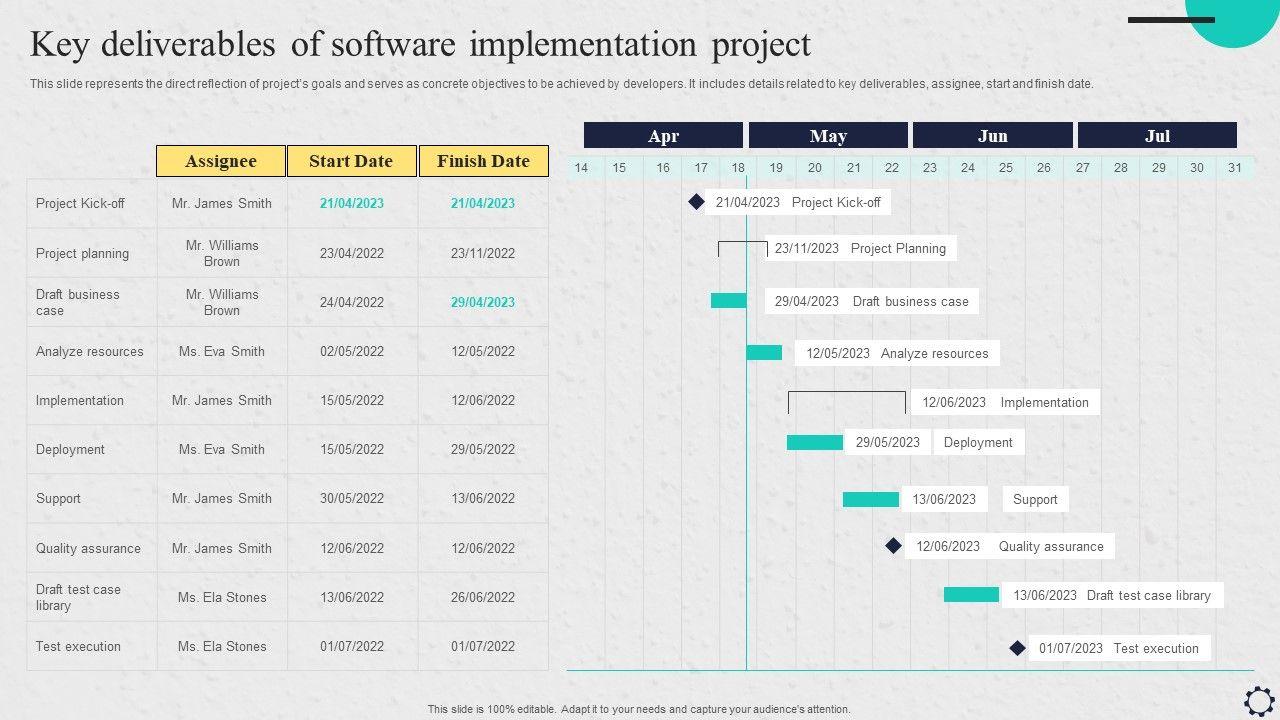 Key deliverables of software implementation project

This slide represents the direct reflection of project's goals and serves as concrete objectives to be achieved by developers. It includes details related to key deliverables, assignee, start and finish date.

| | Assignee | Start Date | Finish Date |
|---|---|---|---|
| Project Kick-off | Mr. James Smith | 21/04/2023 | 21/04/2023 |
| Project planning | Mr. Williams Brown | 23/04/2022 | 23/11/2022 |
| Draft business case | Mr. Williams Brown | 24/04/2022 | 29/04/2023 |
| Analyze resources | Ms. Eva Smith | 02/05/2022 | 12/05/2022 |
| Implementation | Mr. James Smith | 15/05/2022 | 12/06/2022 |
| Deployment | Ms. Eva Smith | 15/05/2022 | 29/05/2022 |
| Support | Mr. James Smith | 30/05/2022 | 13/06/2022 |
| Quality assurance | Mr. James Smith | 12/06/2022 | 12/06/2022 |
| Draft test case library | Ms. Ela Stones | 13/06/2022 | 26/06/2022 |
| Test execution | Ms. Ela Stones | 01/07/2022 | 01/07/2022 |

Apr May Jun Jul

14 15 16 17 18 19 20 21 22 23 24 25 26 27 28 29 30 31

21/04/2023 Project Kick-off
23/11/2023 Project Planning
29/04/2023 Draft business case
12/05/2023 Analyze resources
12/06/2023 Implementation
29/05/2023 Deployment
13/06/2023 Support
12/06/2023 Quality assurance
13/06/2023 Draft test case library
01/07/2023 Test execution

This slide is 100% editable. Adapt it to your needs and capture your audience's attention.